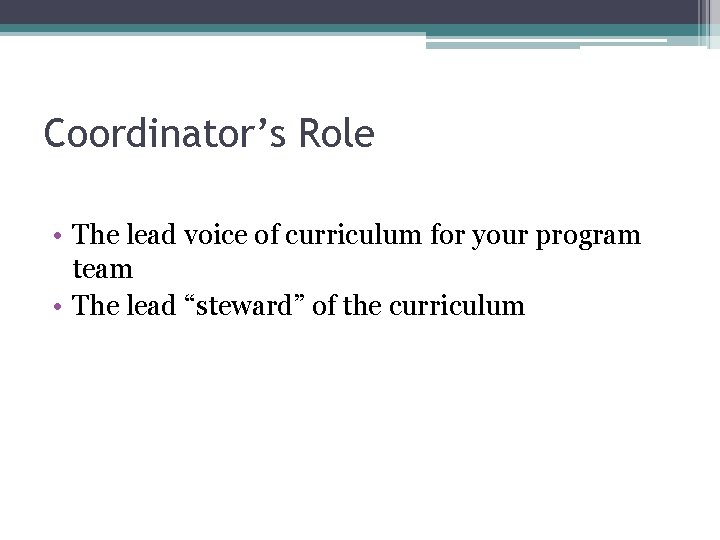 Coordinator's Role

• The lead voice of curriculum for your program team
• The lead "steward" of the curriculum